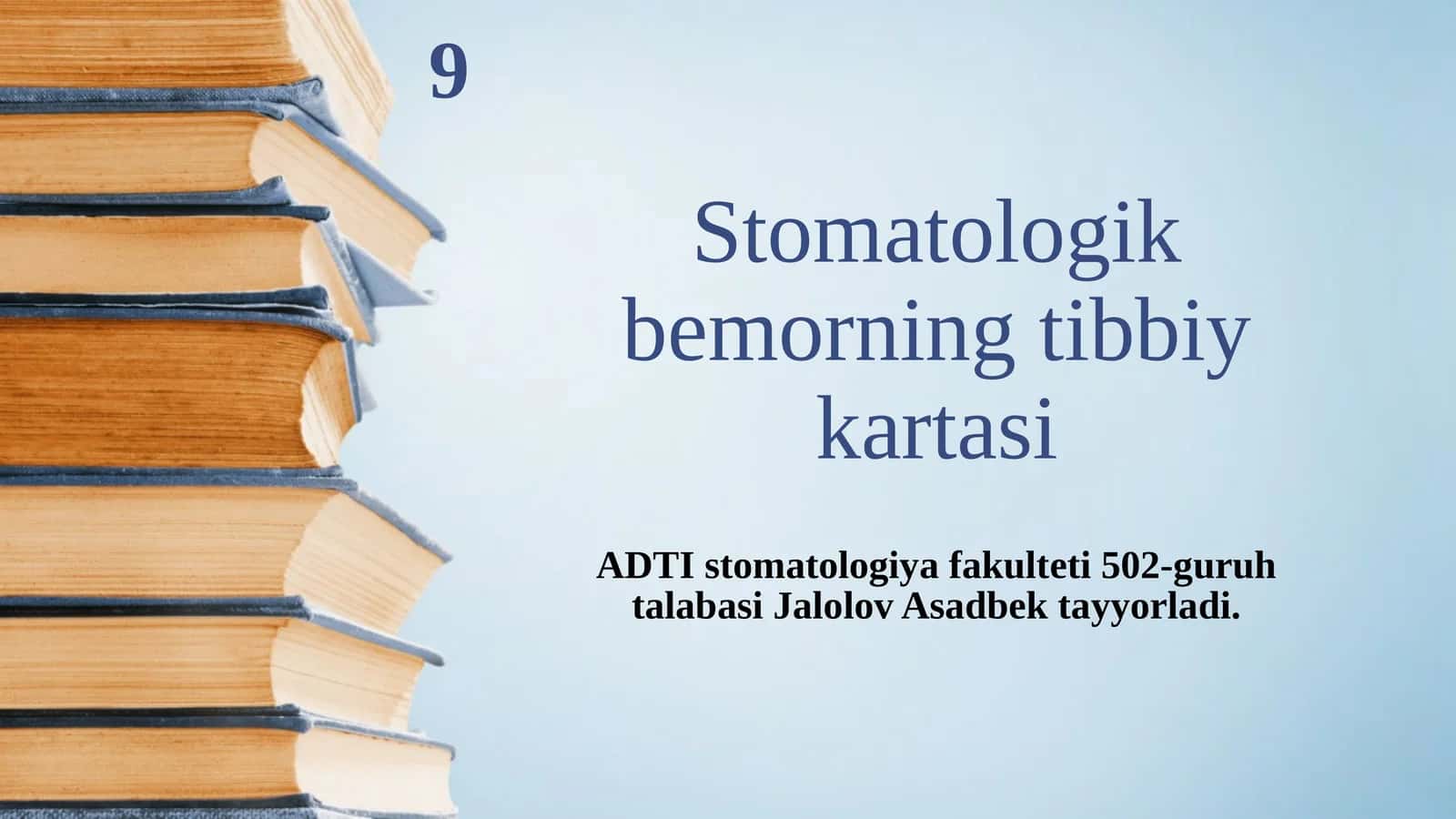 9

Stomatologik bemorning tibbiy kartasi

ADTI stomatologiya fakulteti 502-guruh talabasi Jalolov Asadbek tayyorladi.